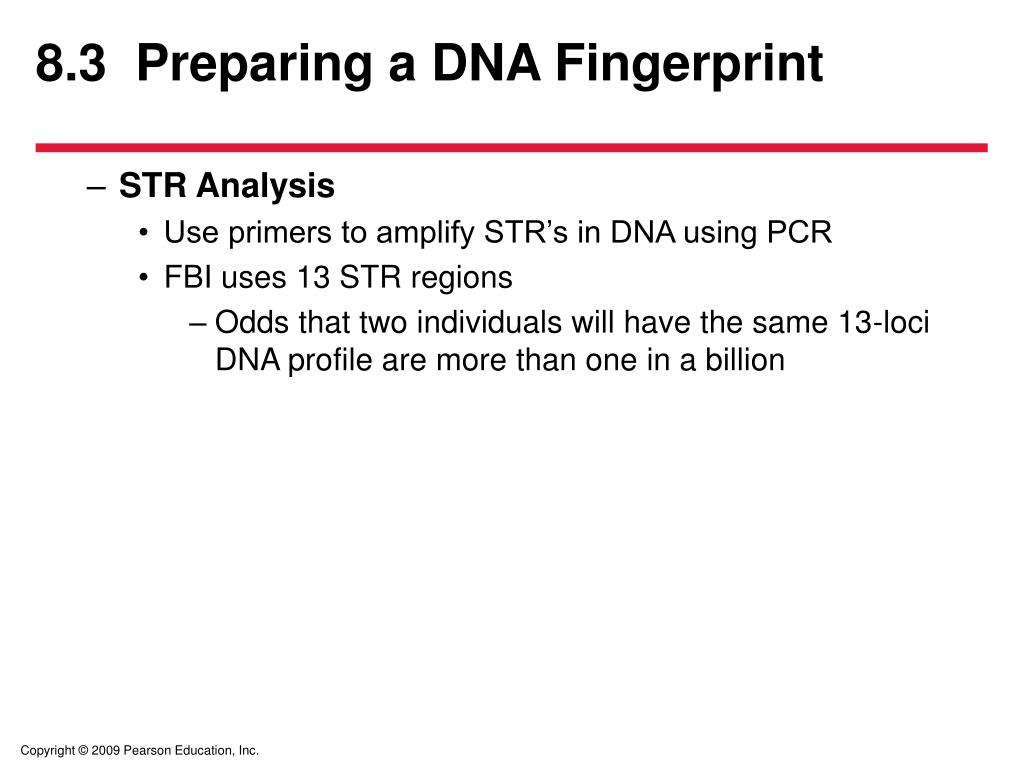 8.3 Preparing a DNA Fingerprint

– STR Analysis
• Use primers to amplify STR’s in DNA using PCR
• FBI uses 13 STR regions
– Odds that two individuals will have the same 13-loci DNA profile are more than one in a billion

Copyright © 2009 Pearson Education, Inc.